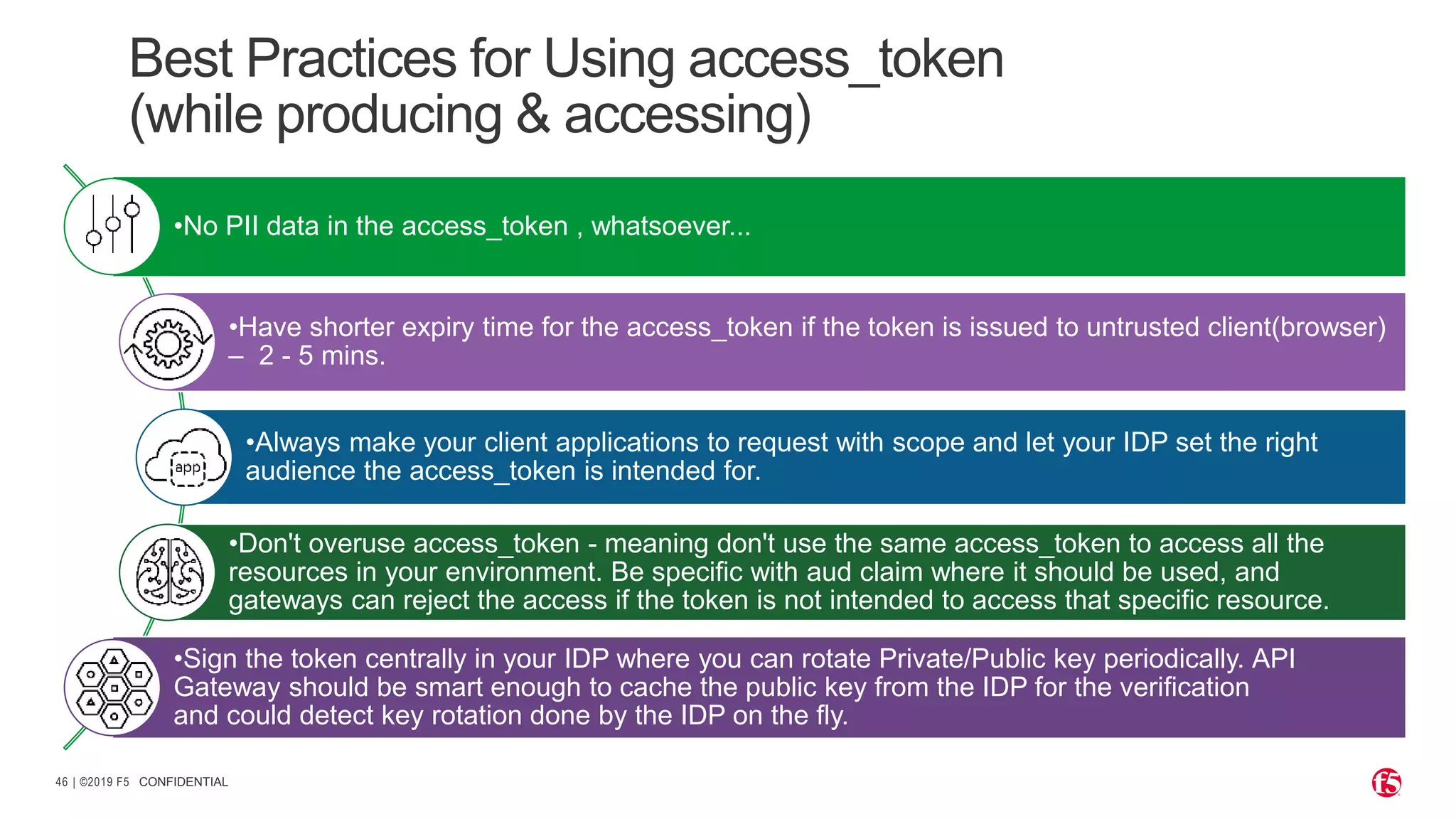 Best Practices for Using access_token (while producing & accessing)

•No PII data in the access_token , whatsoever...

•Have shorter expiry time for the access_token if the token is issued to untrusted client(browser) – 2 - 5 mins.

app

•Always make your client applications to request with scope and let your IDP set the right audience the access_token is intended for.

•Don't overuse access_token - meaning don't use the same access_token to access all the resources in your environment. Be specific with aud claim where it should be used, and gateways can reject the access if the token is not intended to access that specific resource.

•Sign the token centrally in your IDP where you can rotate Private/Public key periodically. API Gateway should be smart enough to cache the public key from the IDP for the verification and could detect key rotation done by the IDP on the fly.

46 | ©2019 F5 CONFIDENTIAL

f5